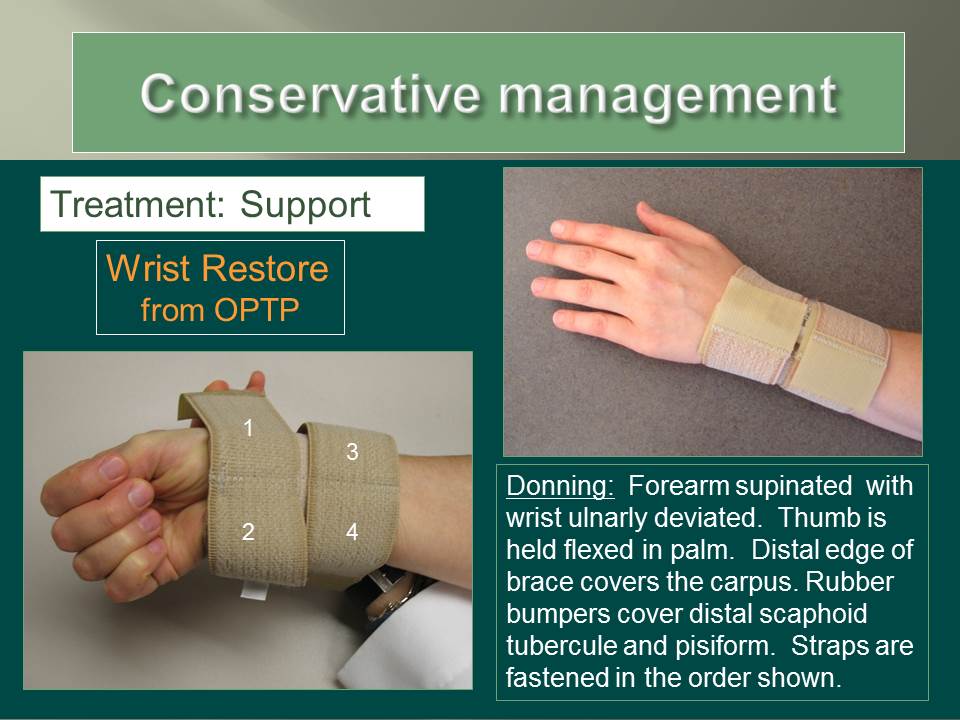 Conservative management

Treatment: Support

Wrist Restore from OPTP

1
3
2
4

Donning: Forearm supinated with wrist ulnarly deviated. Thumb is held flexed in palm. Distal edge of brace covers the carpus. Rubber bumpers cover distal scaphoid tubercule and pisiform. Straps are fastened in the order shown.